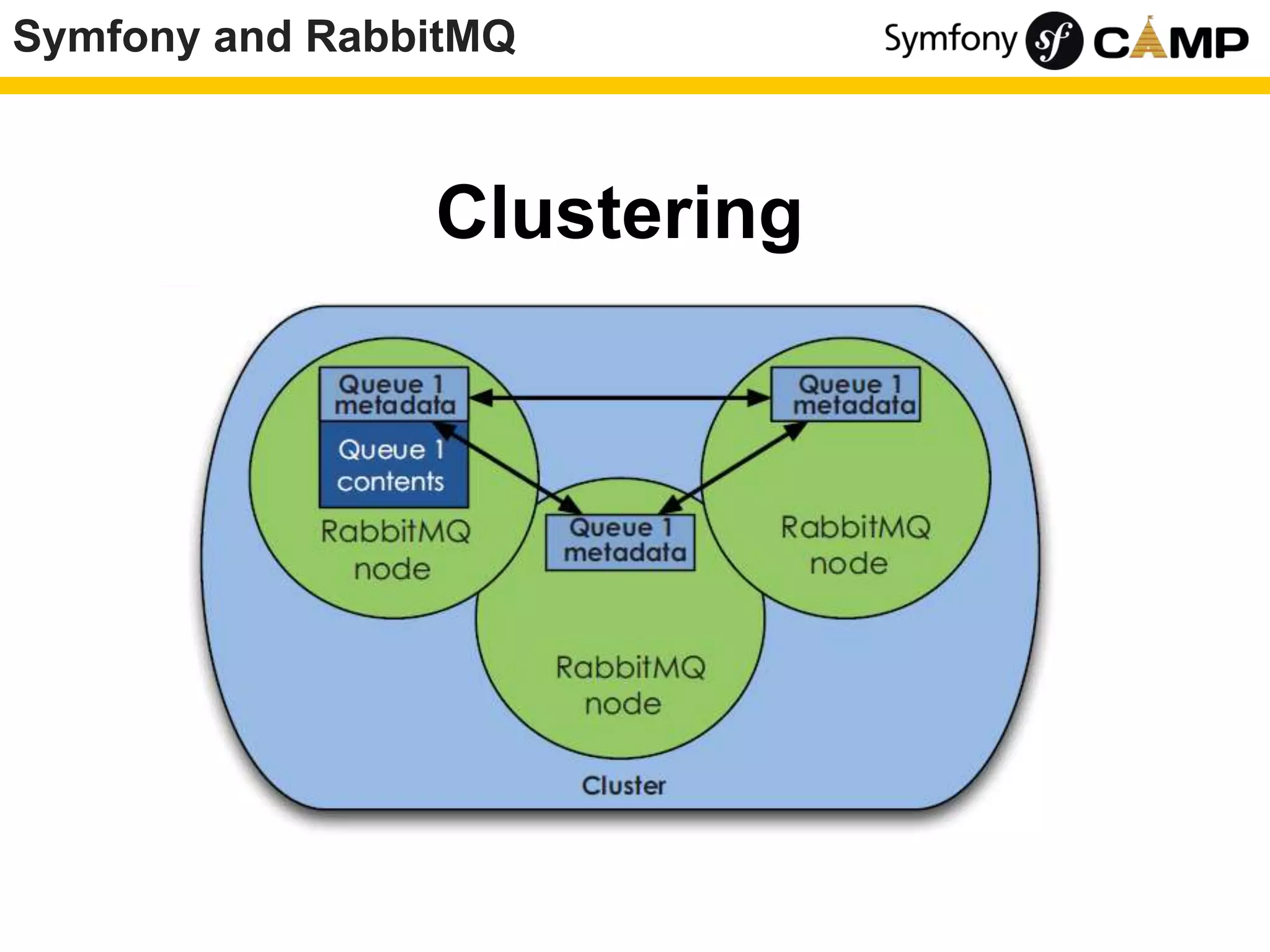 Symfony and RabbitMQ

Symfony sf CAMP

Clustering

Queue 1 metadata

Queue 1 contents

RabbitMQ node

Queue 1 metadata

RabbitMQ node

Queue 1 metadata

RabbitMQ node

Cluster